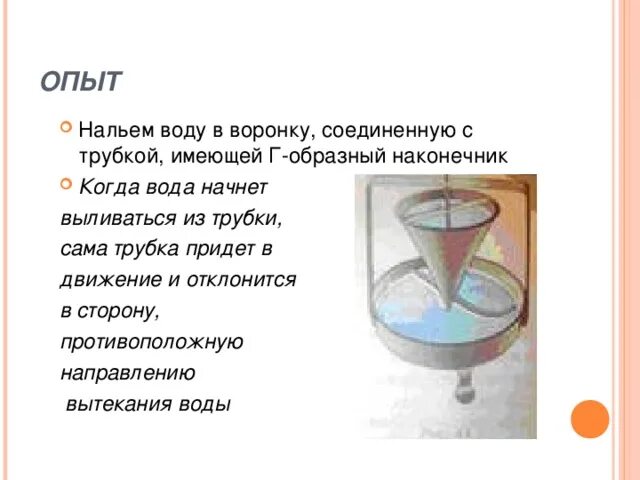 ОПЫТ

Нальем воду в воронку, соединенную с трубкой, имеющей Г-образный наконечник

Когда вода начнет выливаться из трубки, сама трубка придет в движение и отклонится в сторону, противоположную направлению вытекания воды